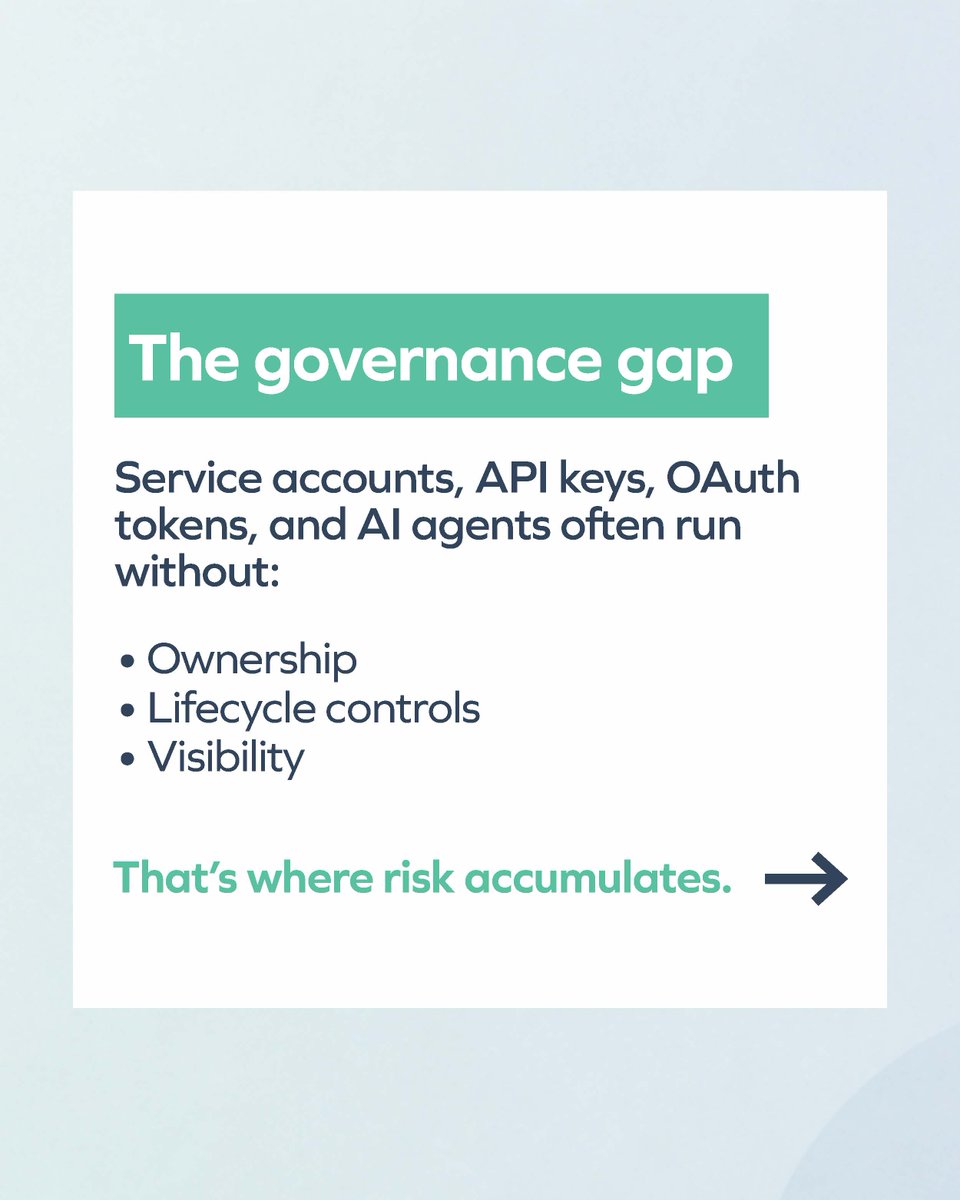 The governance gap

Service accounts, API keys, OAuth tokens, and AI agents often run without:

• Ownership
• Lifecycle controls
• Visibility

That's where risk accumulates.